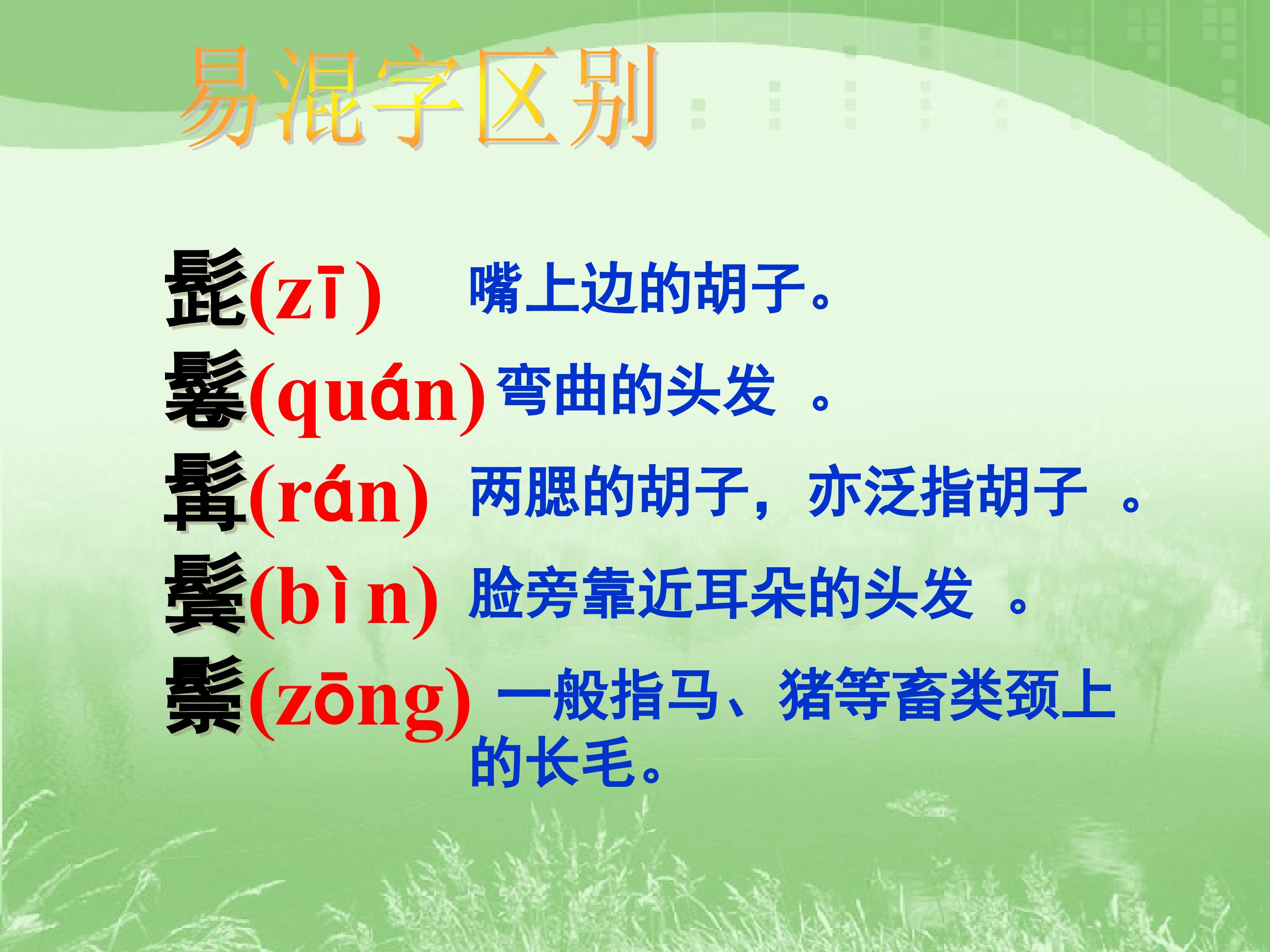 易混字区别

髭(zī) 嘴上边的胡子。

鬈(quán) 弯曲的头发 。

髯(rán) 两腮的胡子，亦泛指胡子 。

鬓(bìn) 脸旁靠近耳朵的头发 。

鬃(zōng) 一般指马、猪等畜类颈上的长毛。